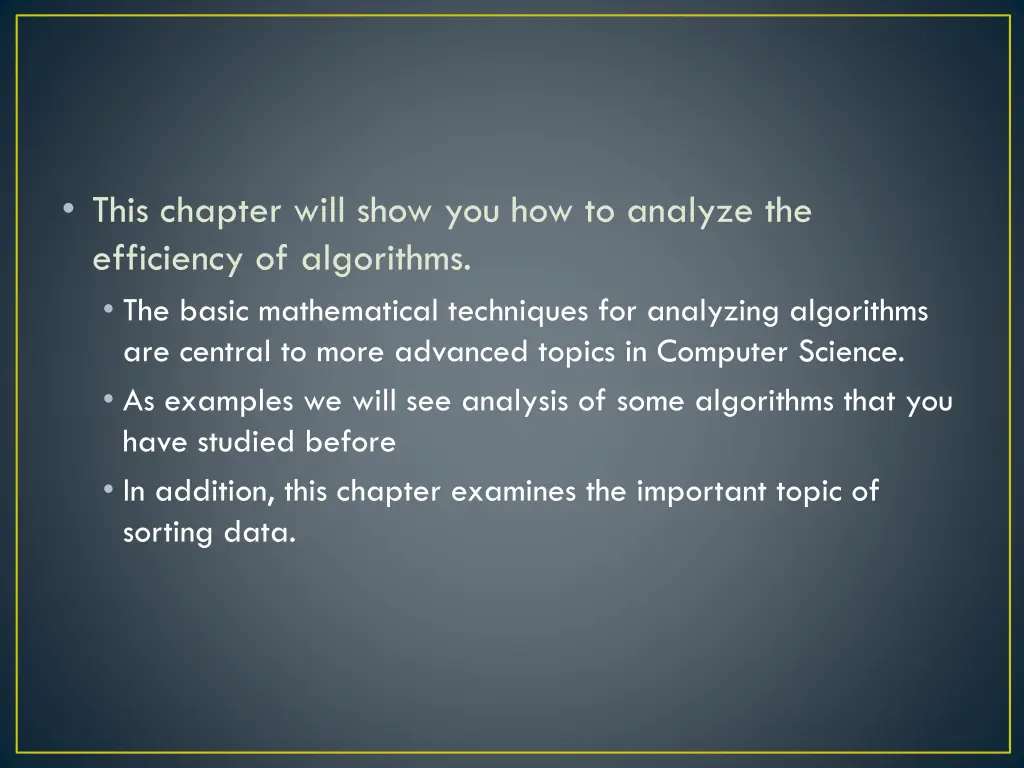 • This chapter will show you how to analyze the efficiency of algorithms.

• The basic mathematical techniques for analyzing algorithms are central to more advanced topics in Computer Science.

• As examples we will see analysis of some algorithms that you have studied before

• In addition, this chapter examines the important topic of sorting data.